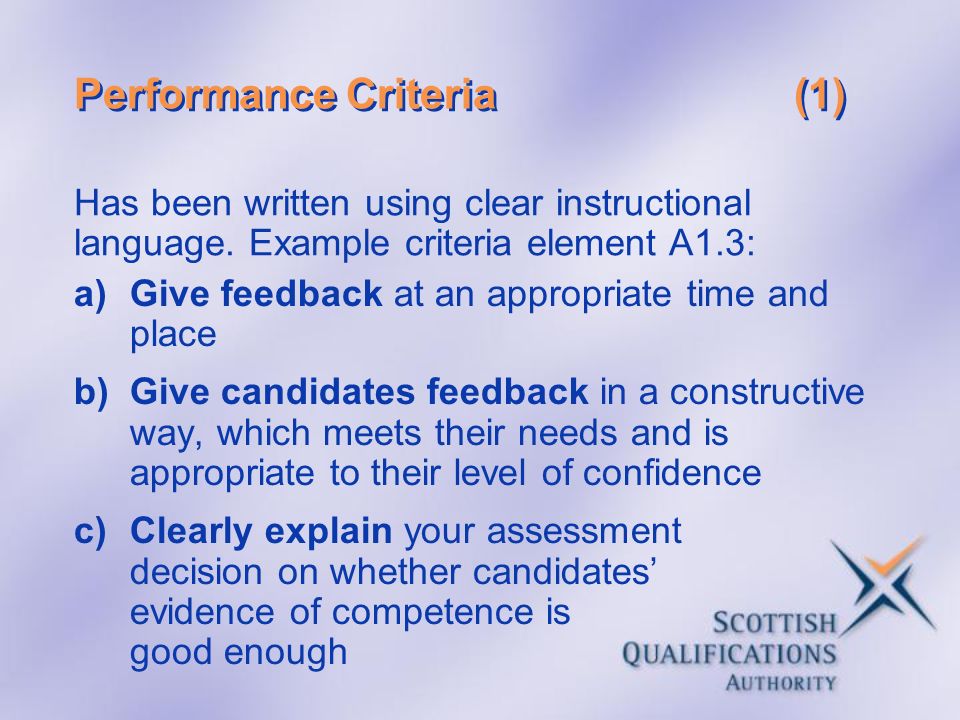 Performance Criteria (1)

Has been written using clear instructional language. Example criteria element A1.3:

a) Give feedback at an appropriate time and place

b) Give candidates feedback in a constructive way, which meets their needs and is appropriate to their level of confidence

c) Clearly explain your assessment decision on whether candidates' evidence of competence is good enough

SCOTTISH QUALIFICATIONS AUTHORITY